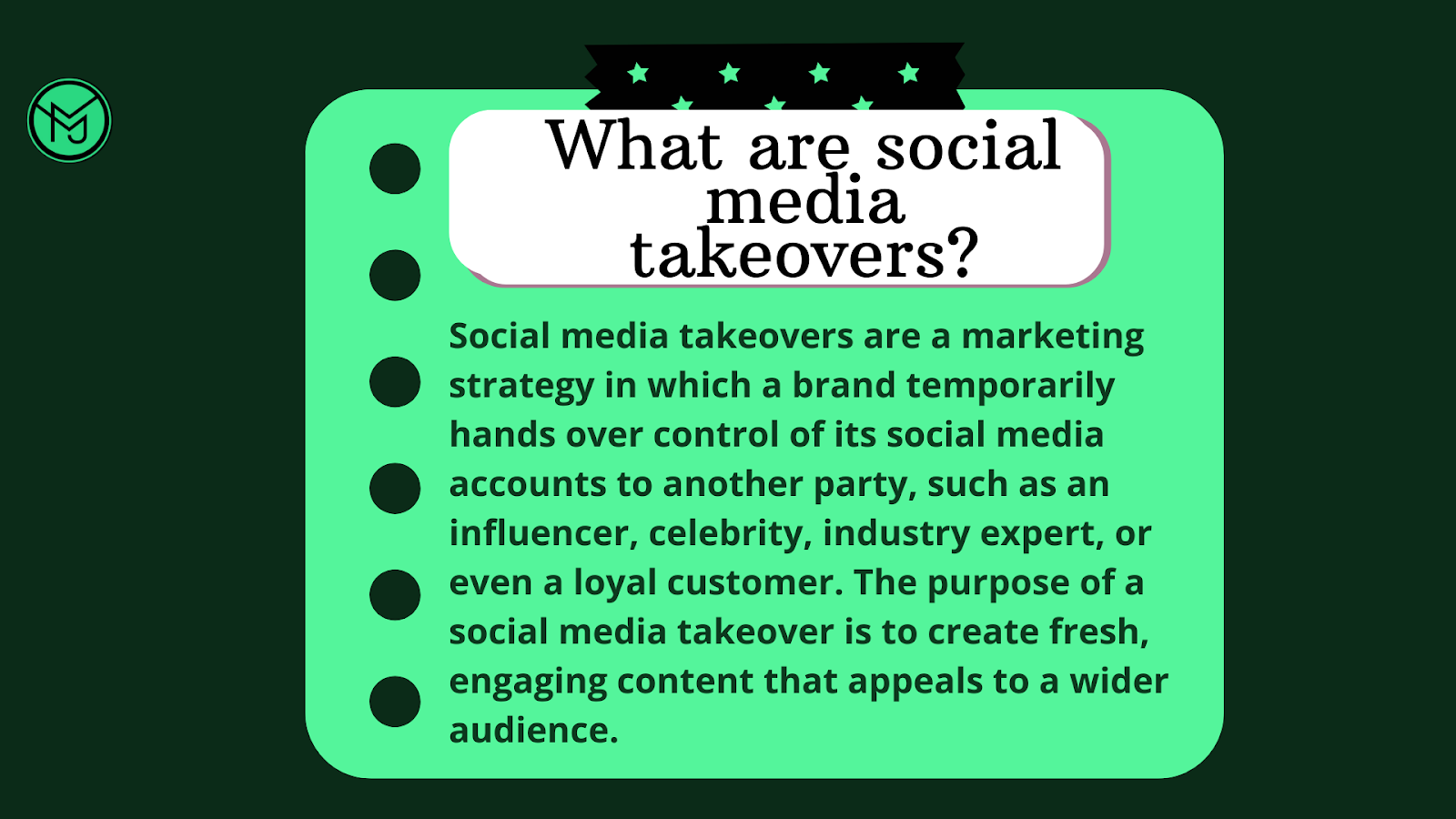 MJ

What are social media takeovers?

Social media takeovers are a marketing strategy in which a brand temporarily hands over control of its social media accounts to another party, such as an influencer, celebrity, industry expert, or even a loyal customer. The purpose of a social media takeover is to create fresh, engaging content that appeals to a wider audience.